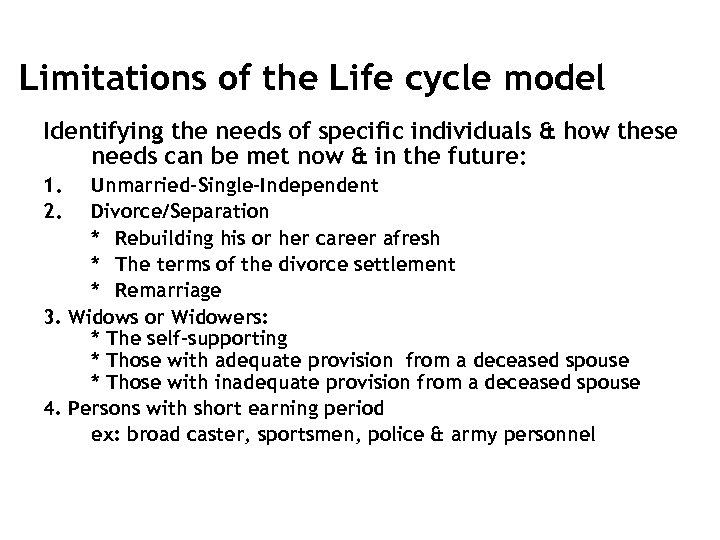 Limitations of the Life cycle model

Identifying the needs of specific individuals & how these needs can be met now & in the future:

1. Unmarried-Single-Independent
2. Divorce/Separation
* Rebuilding his or her career afresh
* The terms of the divorce settlement
* Remarriage
3. Widows or Widowers:
* The self-supporting
* Those with adequate provision from a deceased spouse
* Those with inadequate provision from a deceased spouse
4. Persons with short earning period
ex: broad caster, sportsmen, police & army personnel